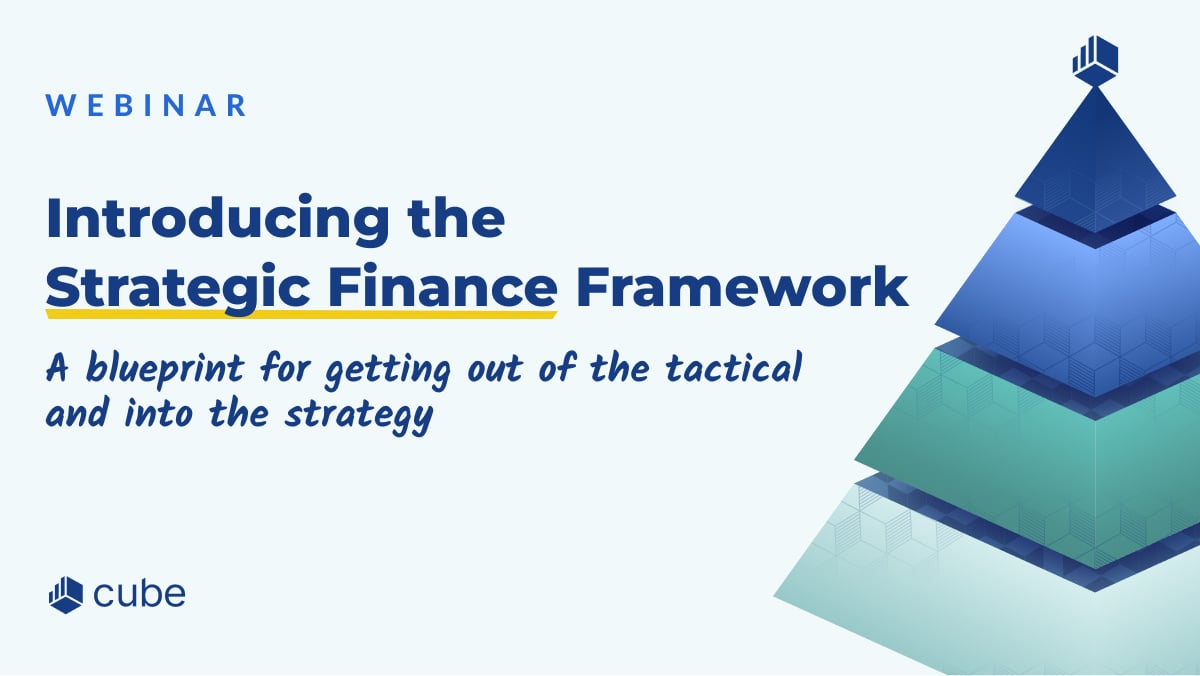 WEBINAR

Introducing the Strategic Finance Framework

A blueprint for getting out of the tactical and into the strategy

cube